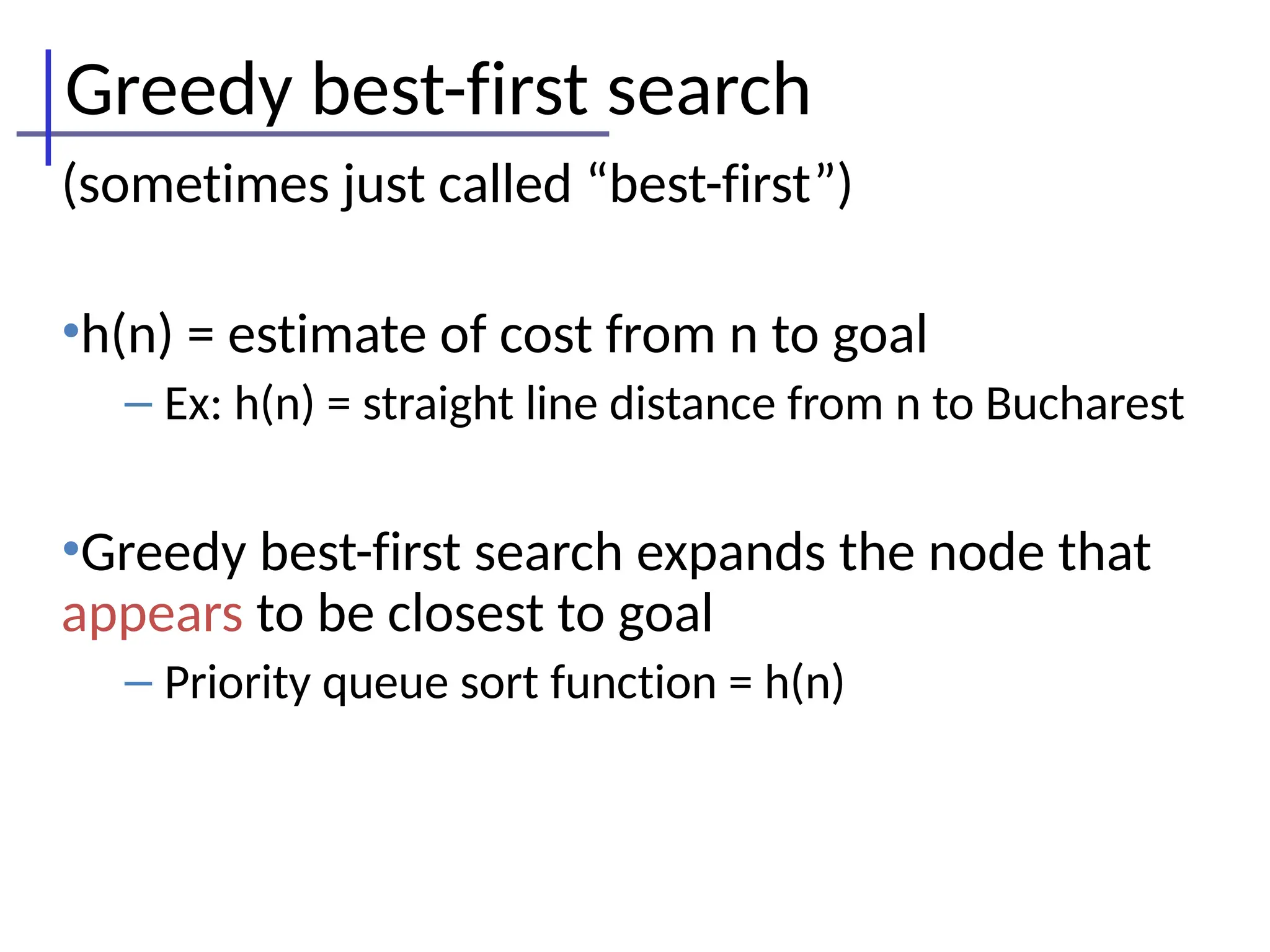 Greedy best-first search
(sometimes just called “best-first”)

•h(n) = estimate of cost from n to goal
– Ex: h(n) = straight line distance from n to Bucharest

•Greedy best-first search expands the node that appears to be closest to goal
– Priority queue sort function = h(n)